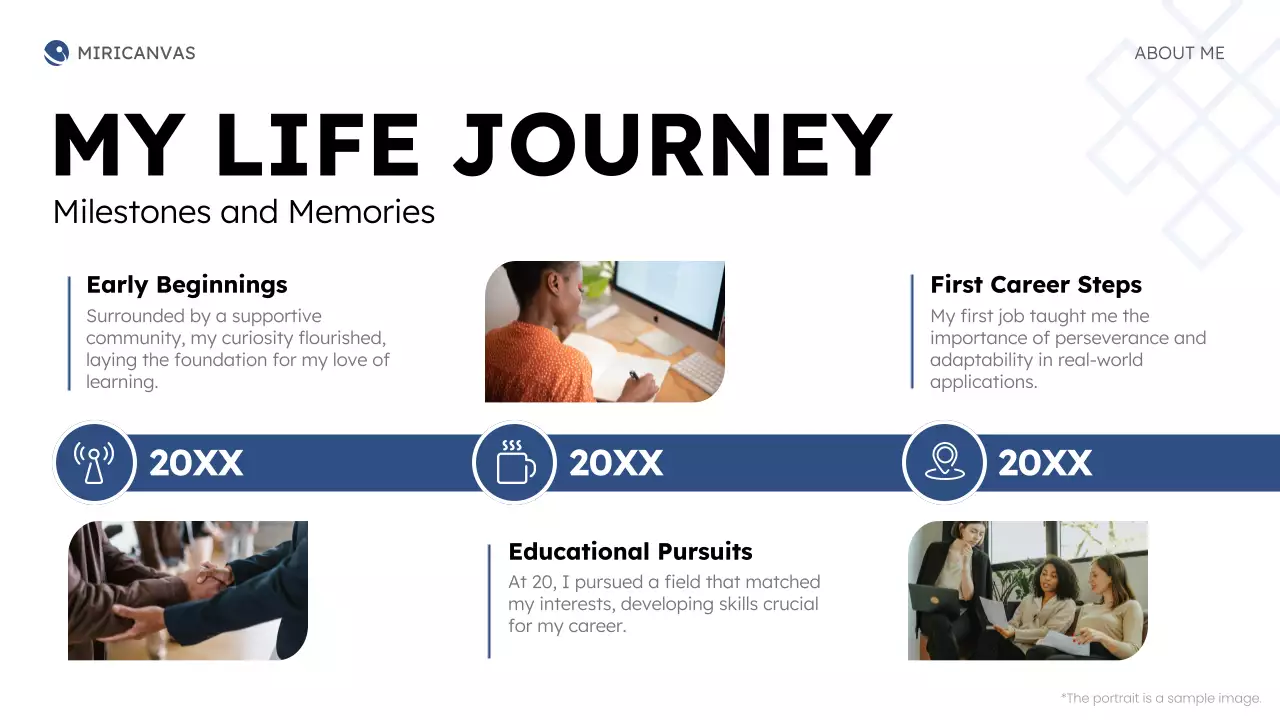 MIRICANVAS

ABOUT ME

MY LIFE JOURNEY

Milestones and Memories

Early Beginnings

Surrounded by a supportive community, my curiosity flourished, laying the foundation for my love of learning.

First Career Steps

My first job taught me the importance of perseverance and adaptability in real-world applications.

20XX

20XX

20XX

Educational Pursuits

At 20, I pursued a field that matched my interests, developing skills crucial for my career.

*The portrait is a sample image.